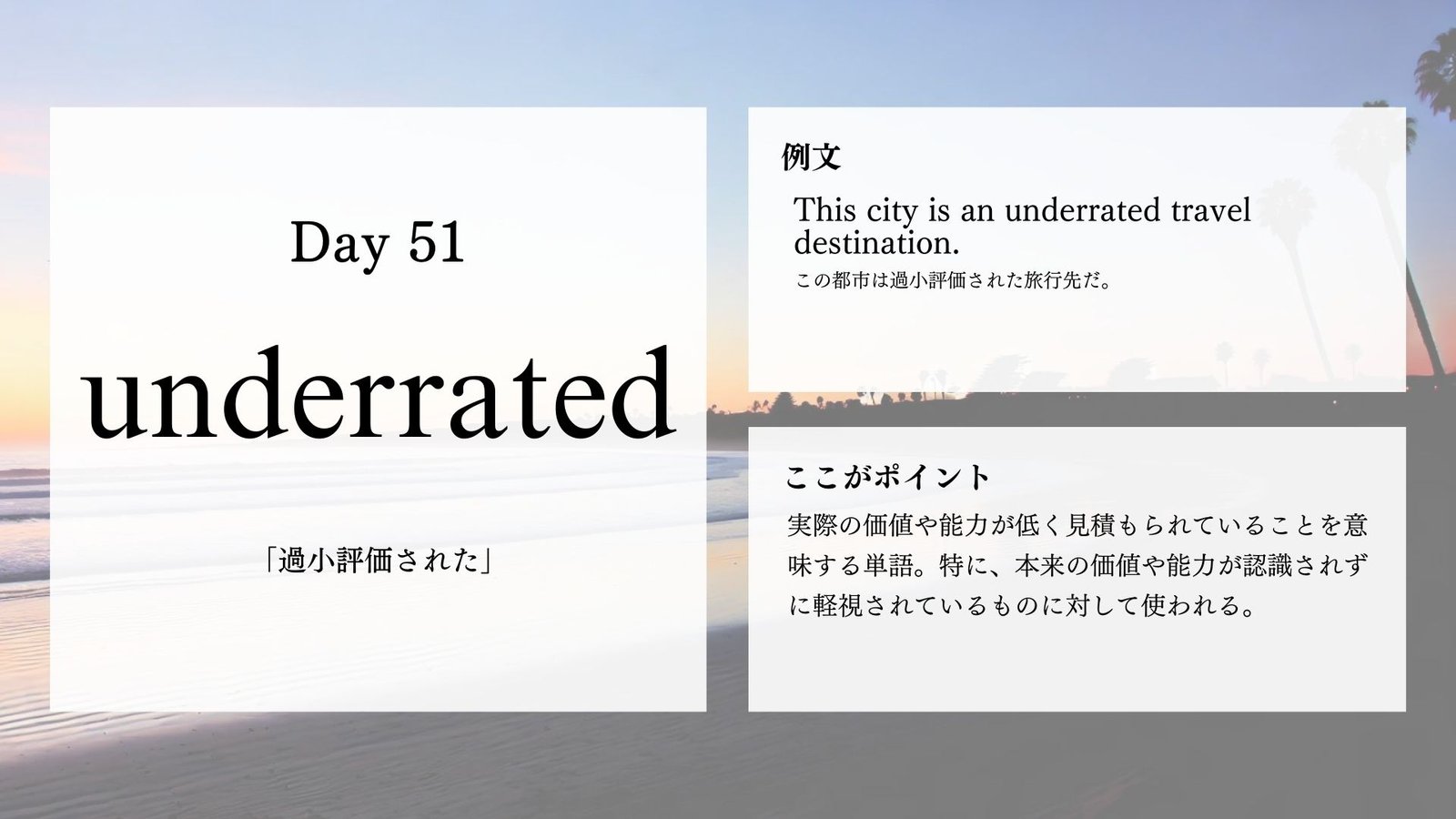 Day 51

underrated

「過小評価された」

例文

This city is an underrated travel destination.

この都市は過小評価された旅行先だ。

ここがポイント

実際の価値や能力が低く見積もられていることを意味する単語。特に、本来の価値や能力が認識されずに軽視されているものに対して使われる。